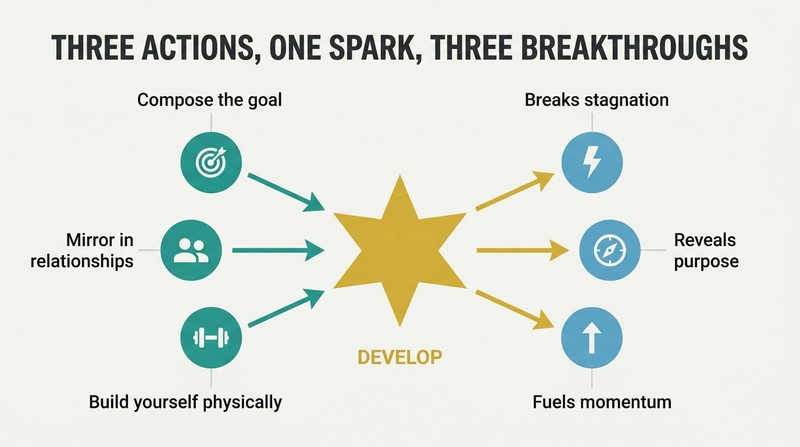 THREE ACTIONS, ONE SPARK, THREE BREAKTHROUGHS

Compose the goal

Mirror in relationships

Build yourself physically

DEVELOP

Breaks stagnation

Reveals purpose

Fuels momentum